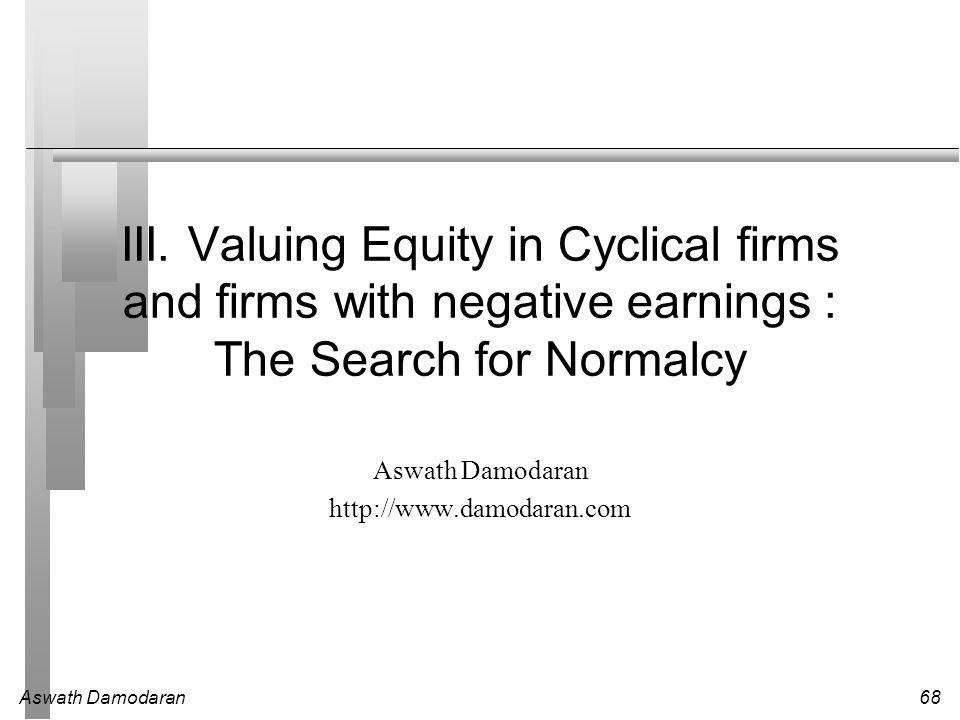 III. Valuing Equity in Cyclical firms and firms with negative earnings : The Search for Normalcy

Aswath Damodaran
http://www.damodaran.com

Aswath Damodaran

68